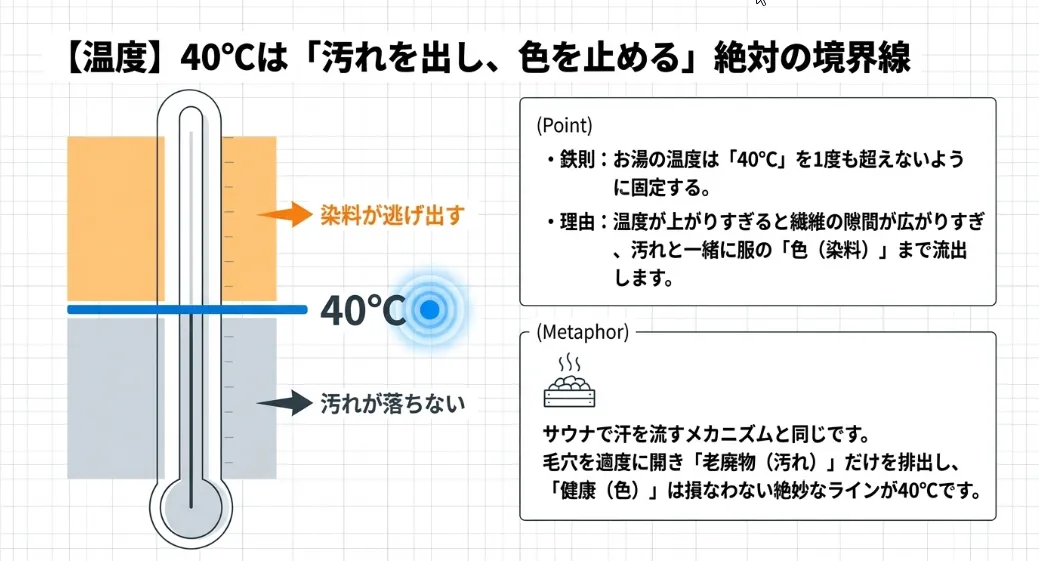 【温度】40℃は「汚れを出し、色を止める」絶対の境界線

染料が逃げ出す

40℃

汚れが落ちない

(Point)

・鉄則：お湯の温度は「40℃」を1度も超えないように固定する。

・理由：温度が上がりすぎると繊維の隙間が広がりすぎ、汚れと一緒に服の「色（染料）」まで流出します。

(Metaphor)

サウナで汗を流すメカニズムと同じです。
毛穴を適度に開き「老廃物（汚れ）」だけを排出し、「健康（色）」は損なわない絶妙なラインが40℃です。